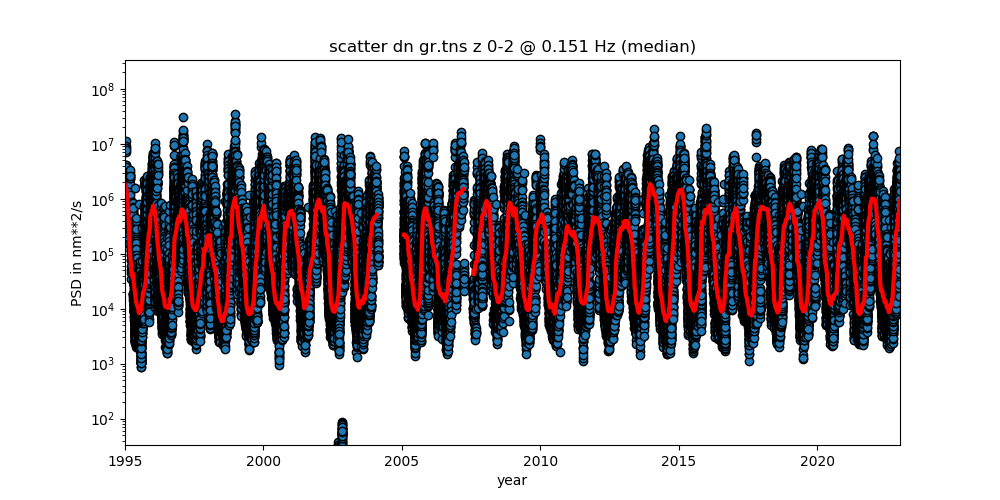 scatter dn gr.tns z 0-2 @ 0.151 Hz (median)

PSD in nm**2/s

$10^8$
$10^7$
$10^6$
$10^5$
$10^4$
$10^3$
$10^2$

1995
2000
2005
2010
2015
2020

year